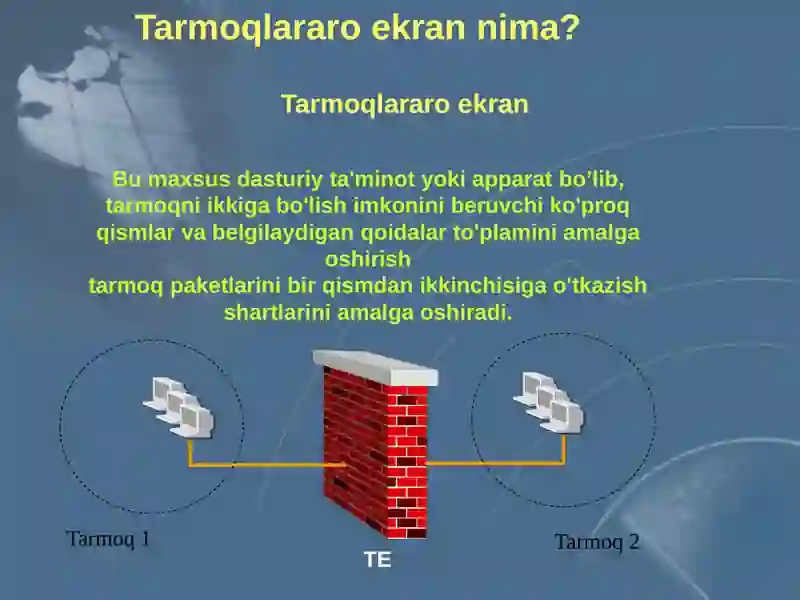 Tarmoqlararo ekran nima?

Tarmoqlararo ekran

Bu maxsus dasturiy ta'minot yoki apparat bo'lib, tarmoqni ikkiga bo'lish imkonini beruvchi ko'proq qismlar va belgilaydigan qoidalar to'plamini amalga oshirish
tarmoq paketlarini bir qismdan ikkinchisiga o'tkazish shartlarini amalga oshiradi.

Tarmoq 1

TE

Tarmoq 2